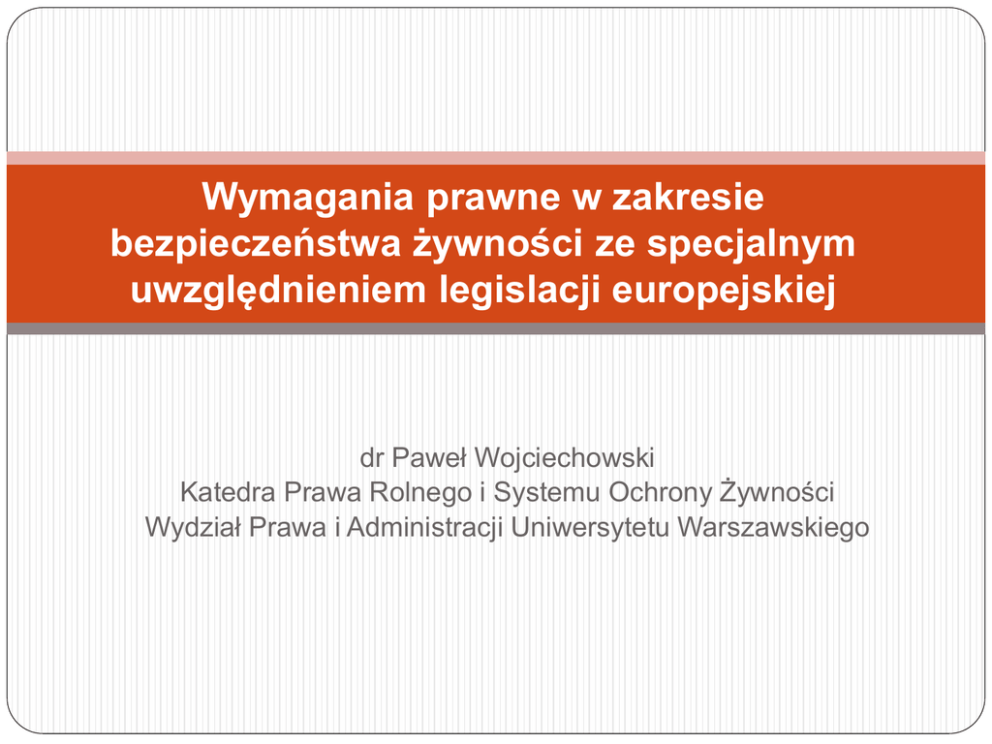 Wymagania prawne w zakresie bezpieczeństwa żywności ze specjalnym uwzględnieniem legislacji europejskiej

dr Paweł Wojciechowski
Katedra Prawa Rolnego i Systemu Ochrony Żywności
Wydział Prawa i Administracji Uniwersytetu Warszawskiego